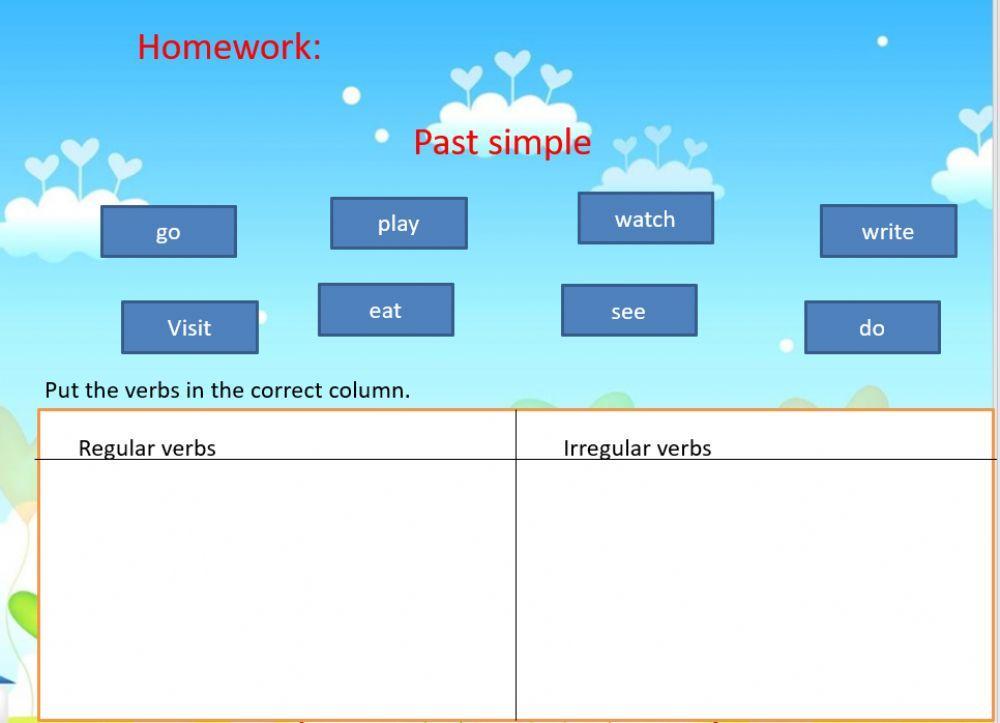 Homework:

Past simple

go

play

watch

write

Visit

eat

see

do

Put the verbs in the correct column.

| Regular verbs | Irregular verbs |
|---|---|
| | |